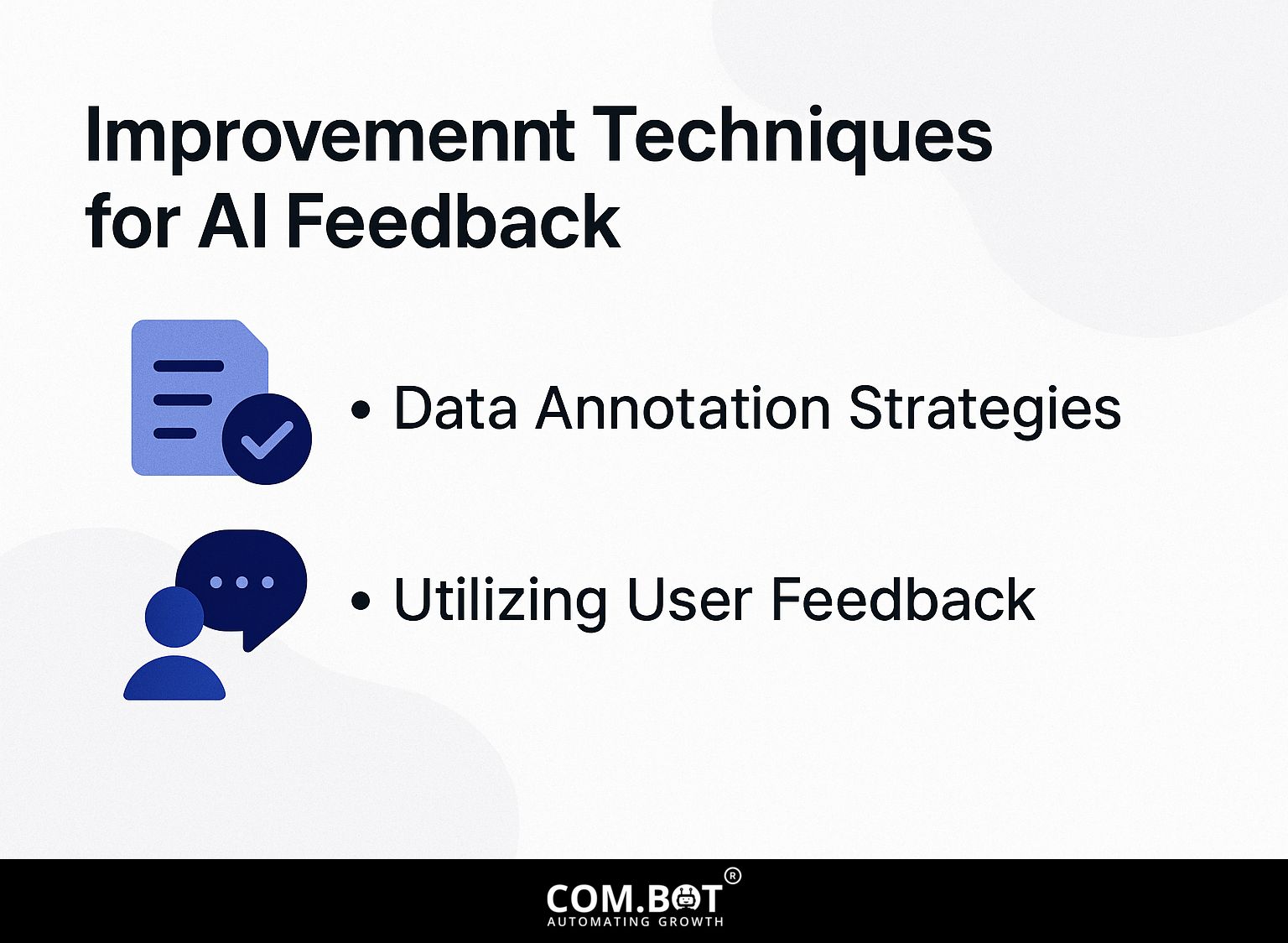 Improvemennt Techniques for AI Feedback

• Data Annotation Strategies

• Utilizing User Feedback

COM.BOT®
AUTOMATING GROWTH